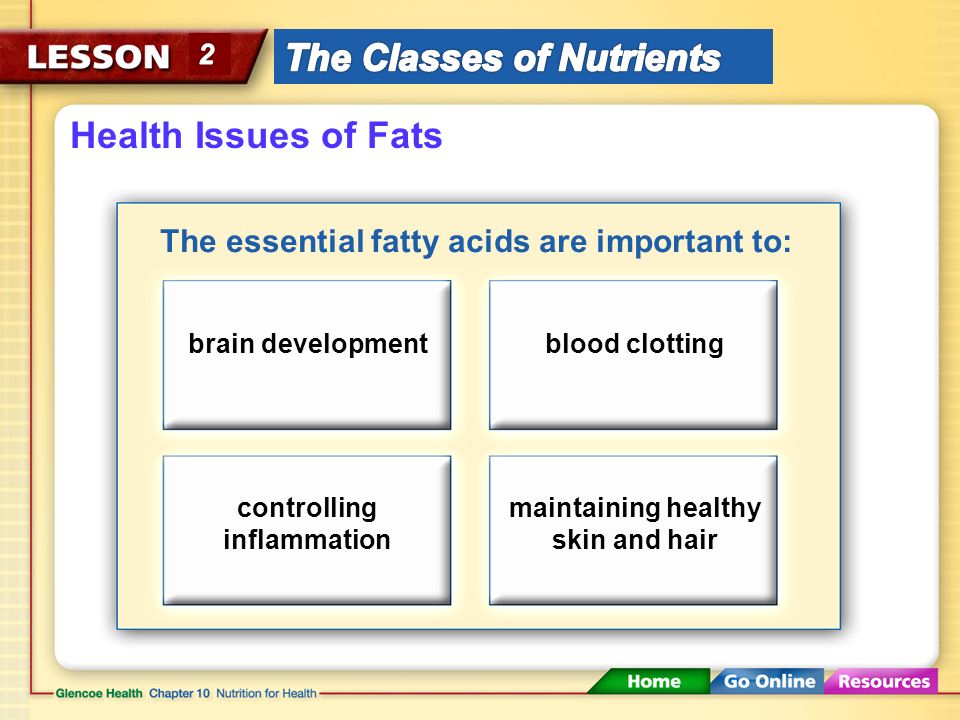 LESSON 2 The Classes of Nutrients

Health Issues of Fats

The essential fatty acids are important to:

brain development

blood clotting

controlling inflammation

maintaining healthy skin and hair

Glencoe Health Chapter 10 Nutrition for Health

Home Go Online Resources